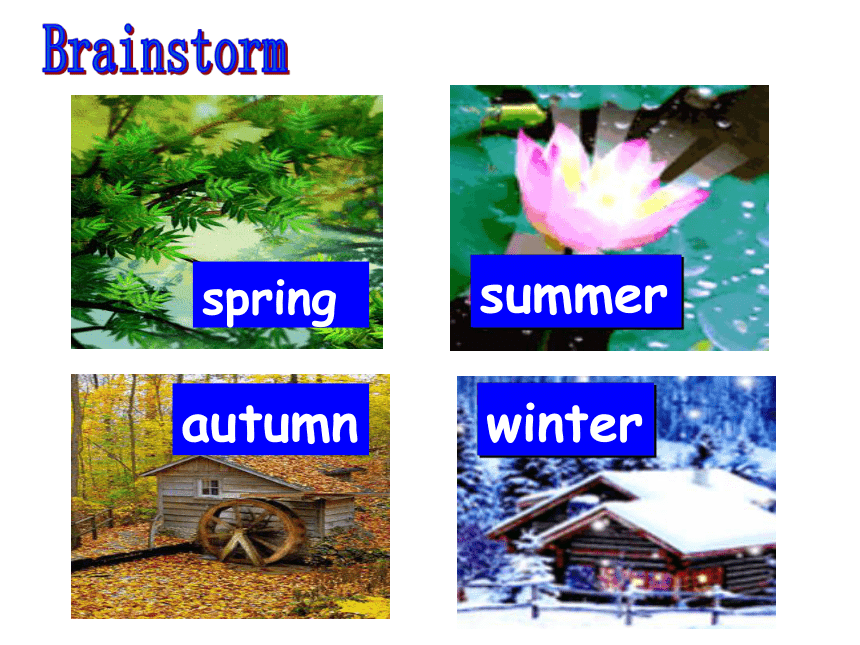 Brainstorm

spring

summer

autumn

winter